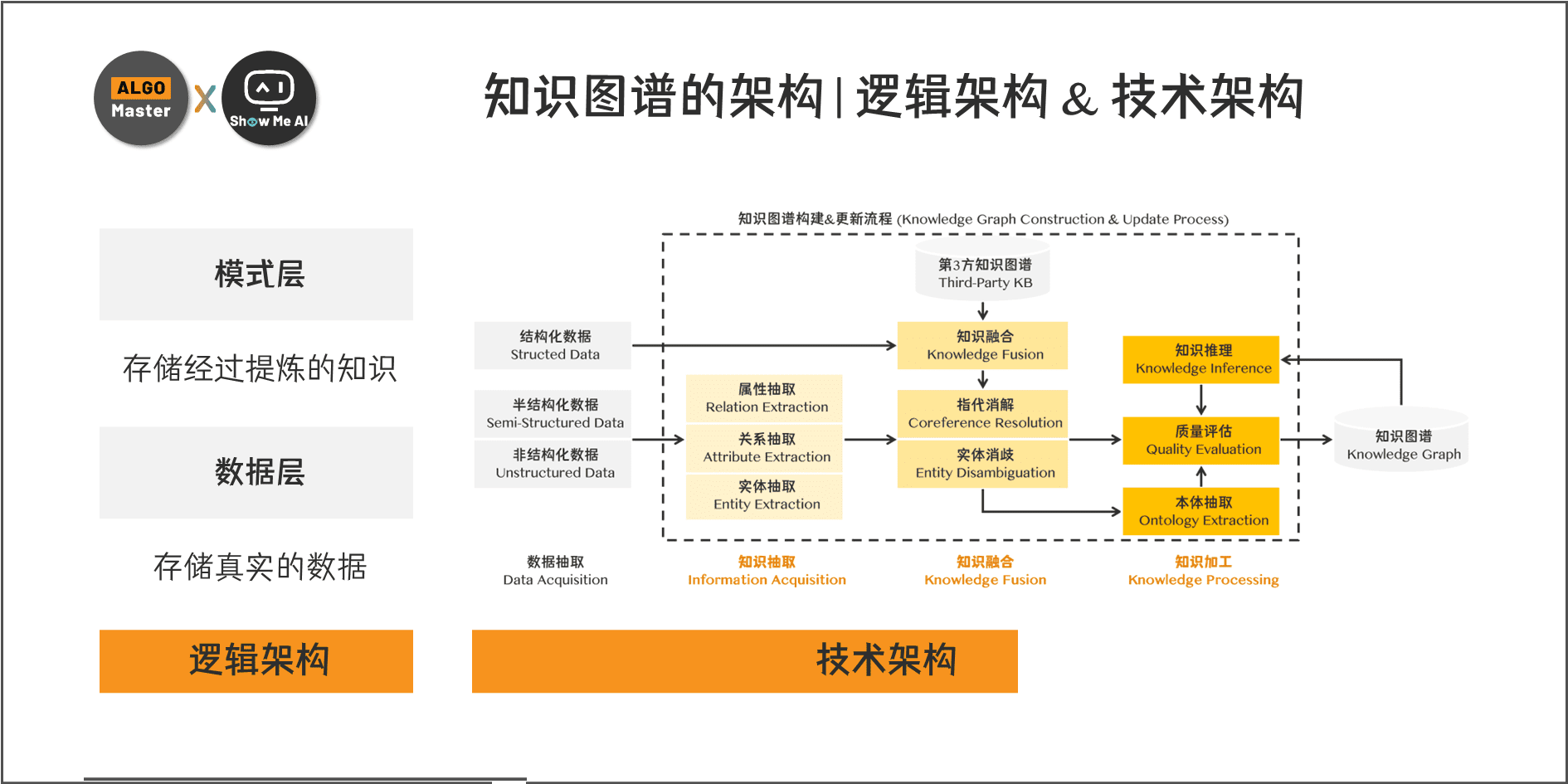 ALGO Master X Show Me AI

知识图谱的架构 | 逻辑架构 & 技术架构

模式层

存储经过提炼的知识

数据层

存储真实的数据

逻辑架构

知识图谱构建&更新流程 (Knowledge Graph Construction & Update Process)

第3方知识图谱
Third-Party KB

结构化数据
Structed Data

半结构化数据
Semi-Structured Data

非结构化数据
Unstructured Data

属性抽取
Relation Extraction

关系抽取
Attribute Extraction

实体抽取
Entity Extraction

知识融合
Knowledge Fusion

指代消解
Coreference Resolution

实体消歧
Entity Disambiguation

知识推理
Knowledge Inference

质量评估
Quality Evaluation

本体抽取
Ontology Extraction

知识图谱
Knowledge Graph

数据抽取
Data Acquisition

知识抽取
Information Acquisition

知识融合
Knowledge Fusion

知识加工
Knowledge Processing

技术架构